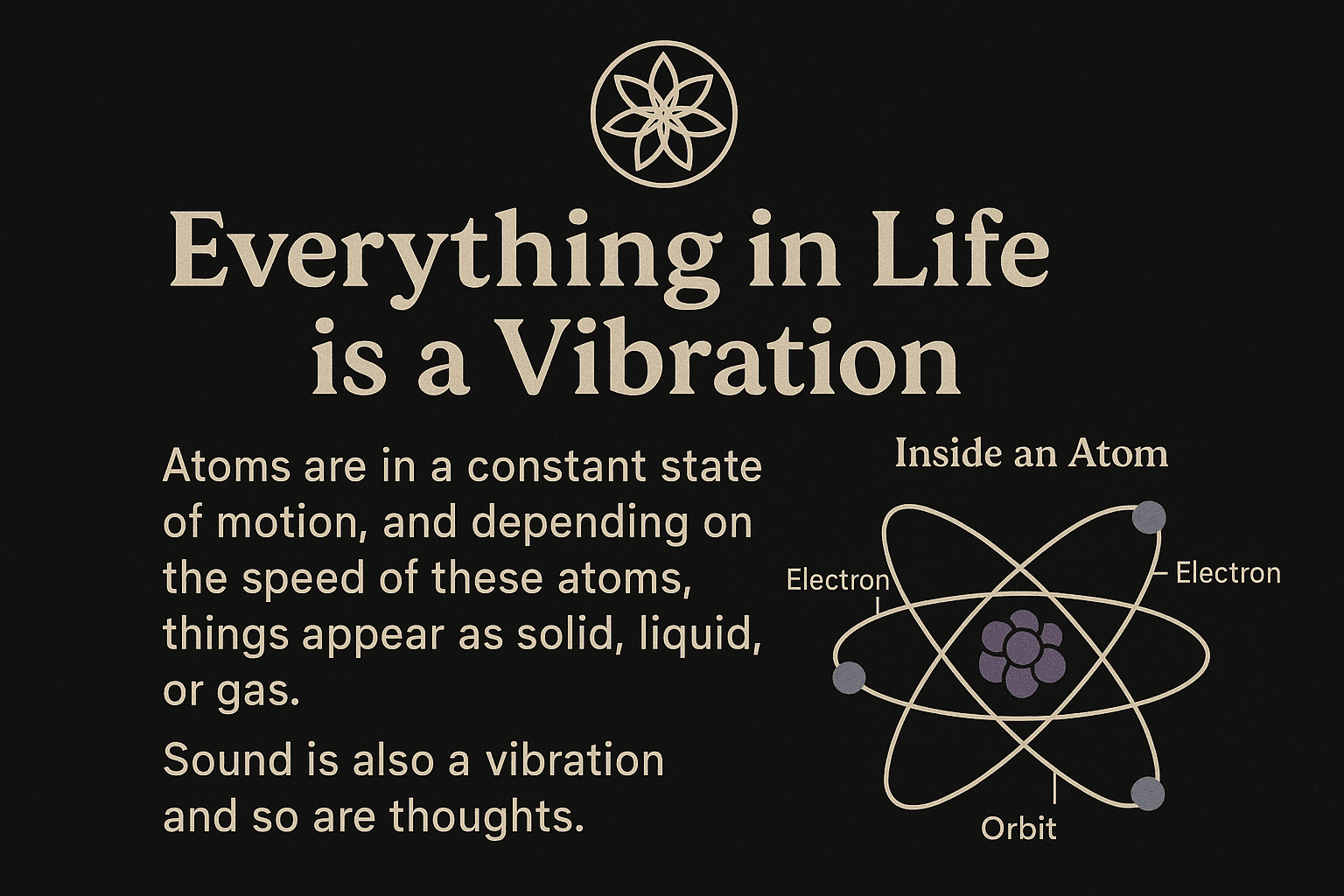 Everything in Life is a Vibration

Atoms are in a constant state of motion, and depending on the speed of these atoms, things appear as solid, liquid, or gas.

Sound is also a vibration and so are thoughts.

Inside an Atom

Electron

Electron

Orbit